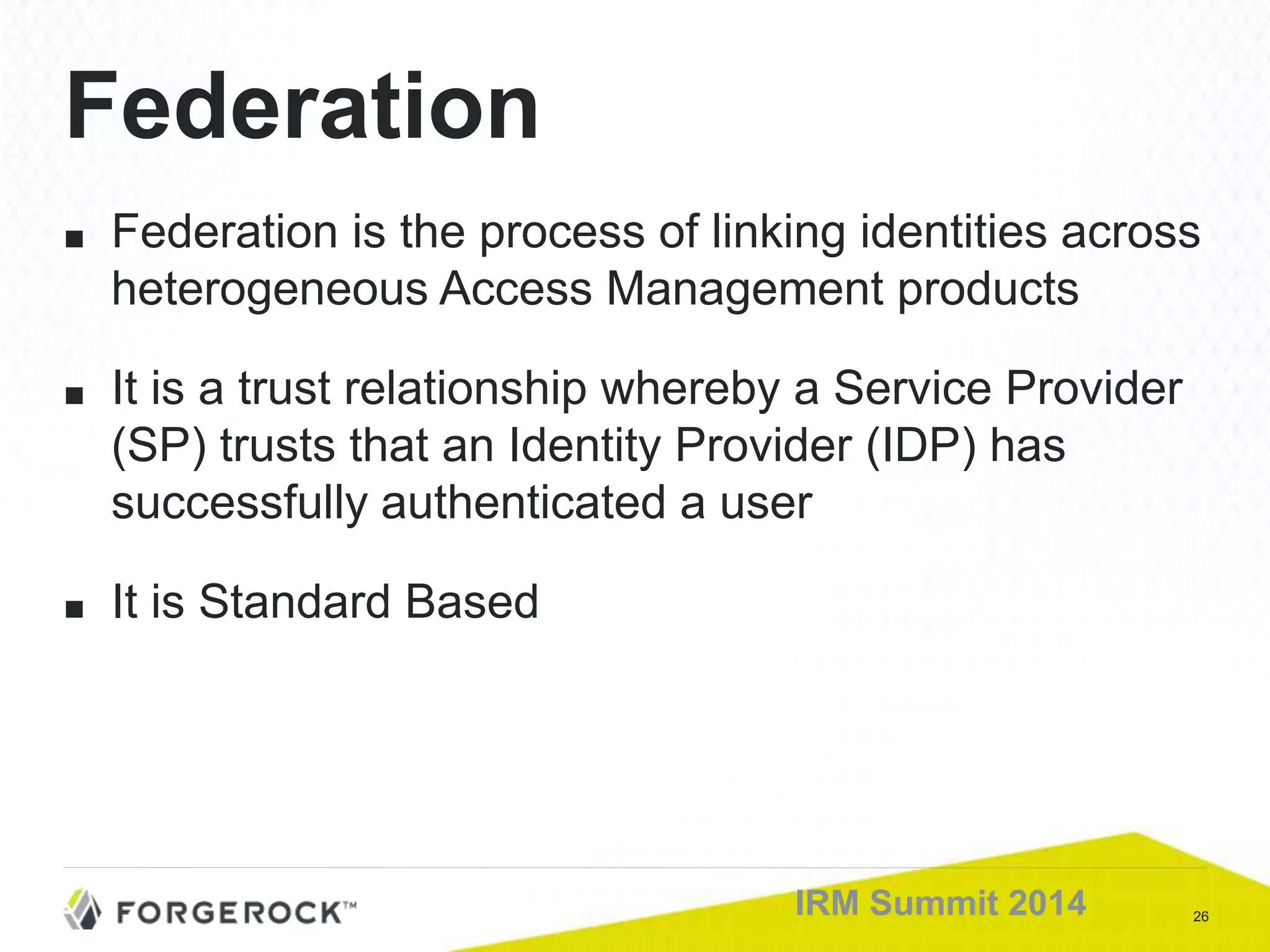 Federation

■ Federation is the process of linking identities across heterogeneous Access Management products

■ It is a trust relationship whereby a Service Provider (SP) trusts that an Identity Provider (IDP) has successfully authenticated a user

■ It is Standard Based

FORGEROCK™

IRM Summit 2014

26